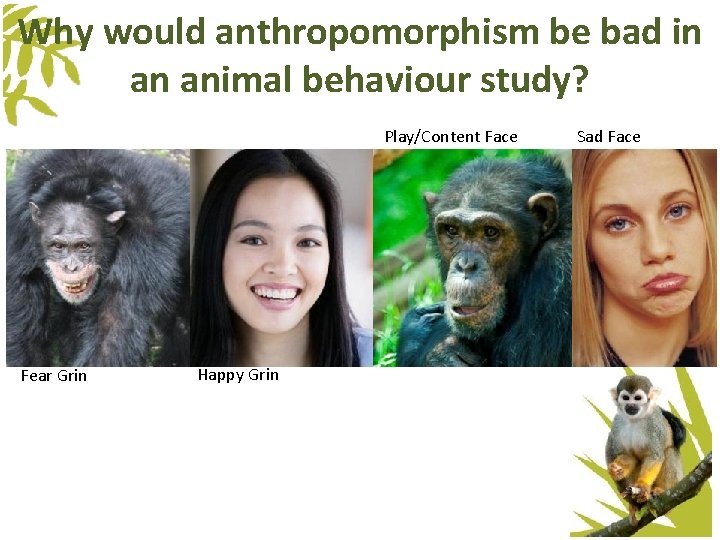 Why would anthropomorphism be bad in an animal behaviour study?

Play/Content Face

Sad Face

Fear Grin

Happy Grin